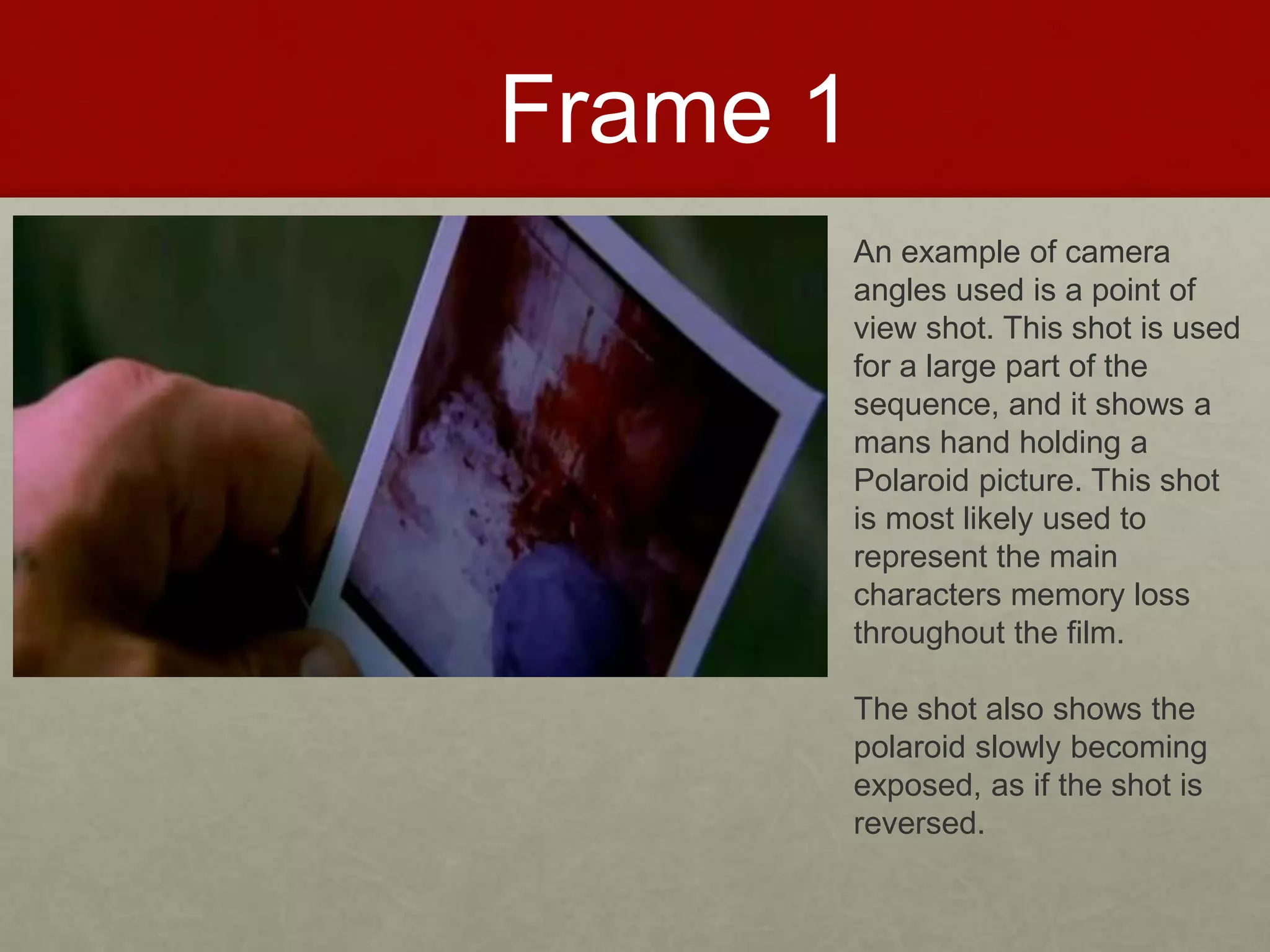 Frame 1

An example of camera angles used is a point of view shot. This shot is used for a large part of the sequence, and it shows a mans hand holding a Polaroid picture. This shot is most likely used to represent the main characters memory loss throughout the film.

The shot also shows the polaroid slowly becoming exposed, as if the shot is reversed.